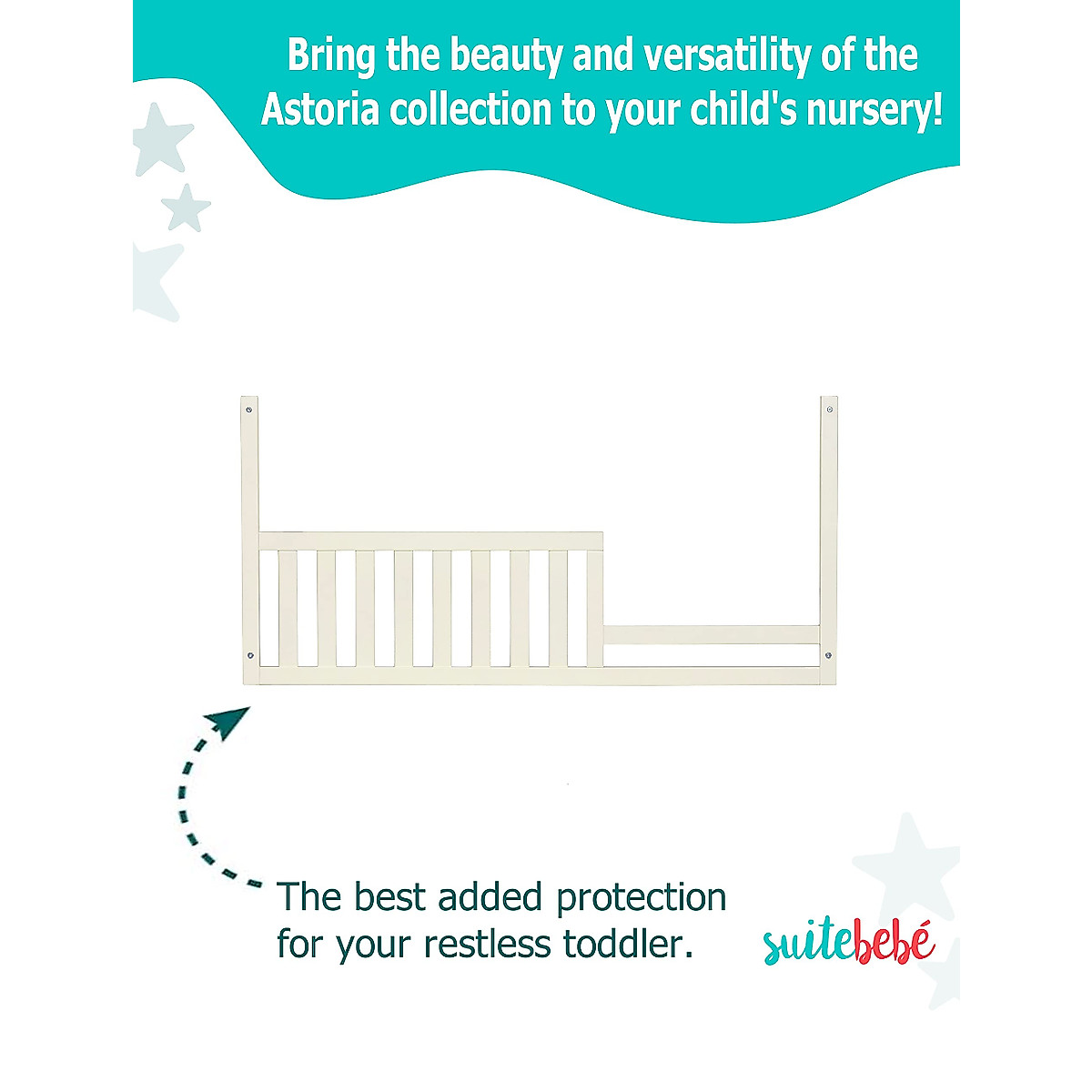 Bring the beauty and versatility of the Astoria collection to your child's nursery!

The best added protection for your restless toddler.

suitebebé